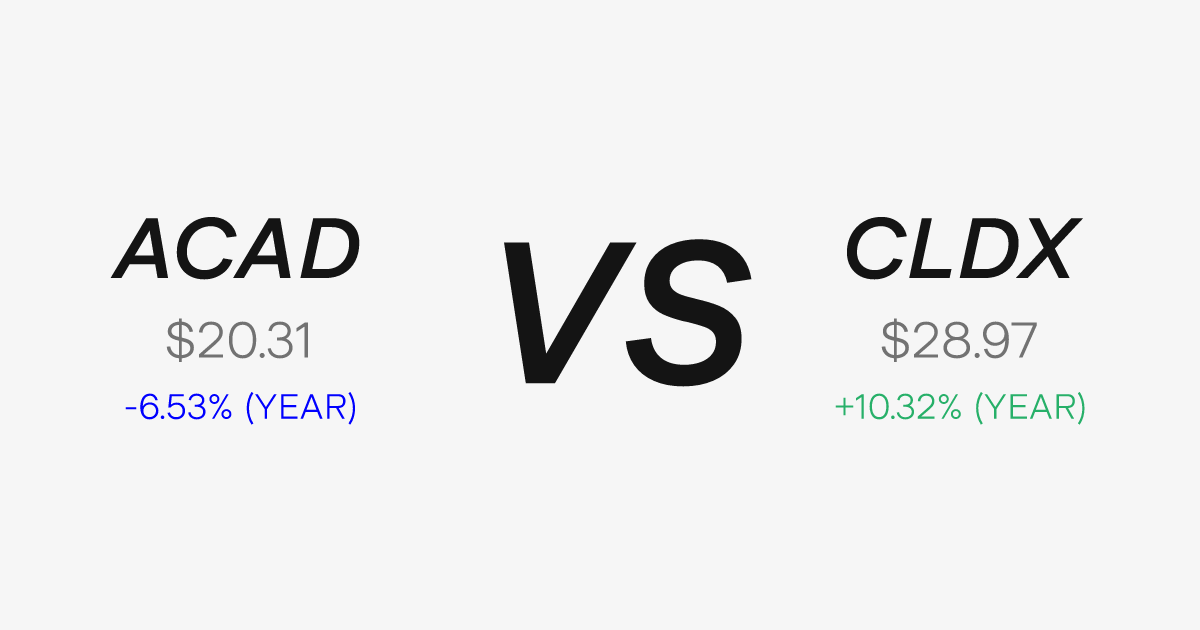 ACAD
$20.31
-6.53% (YEAR)

VS

CLDX
$28.97
+10.32% (YEAR)